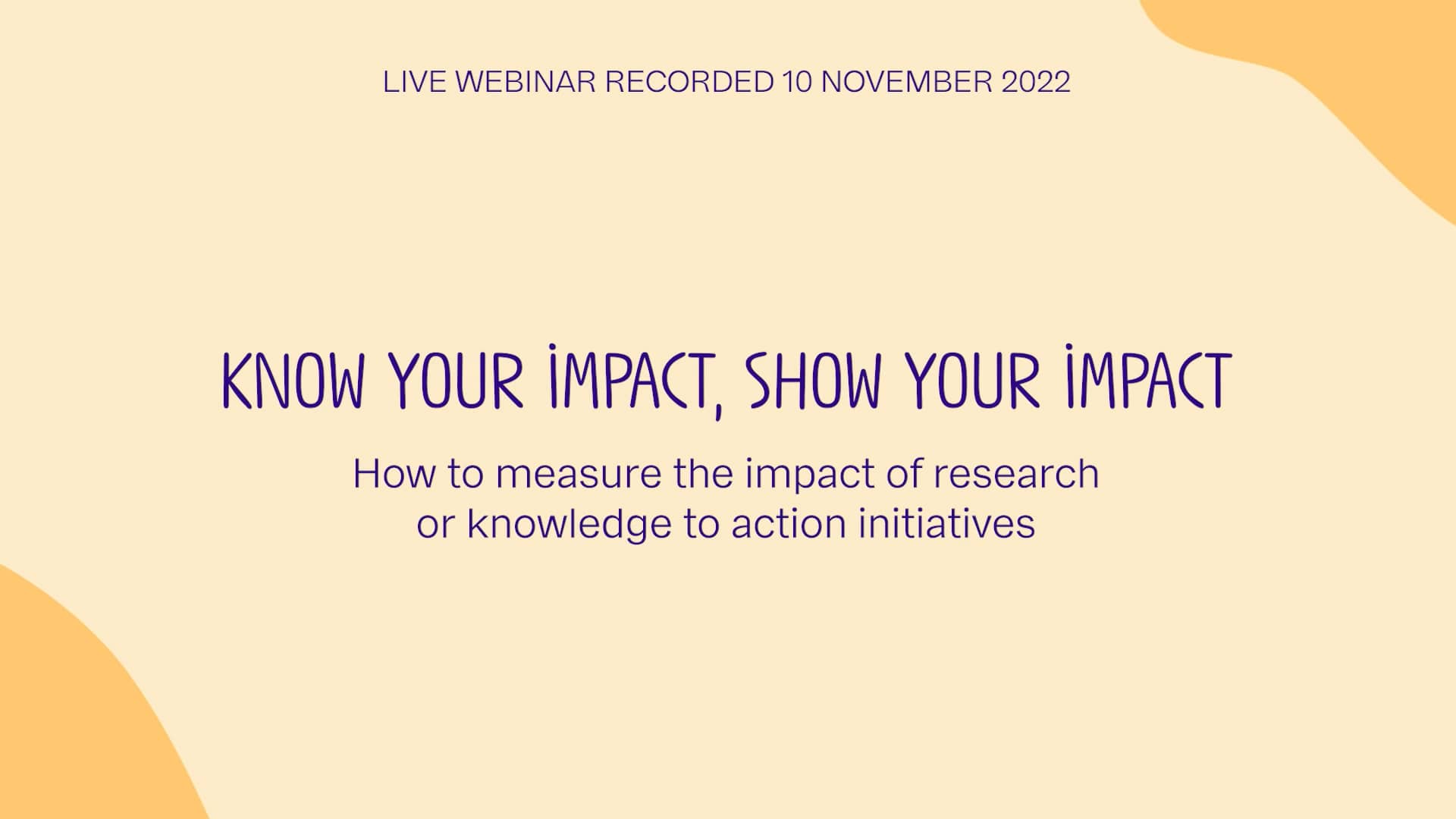 LIVE WEBINAR RECORDED 10 NOVEMBER 2022

KNOW YOUR IMPACT, SHOW YOUR IMPACT

How to measure the impact of research or knowledge to action initiatives